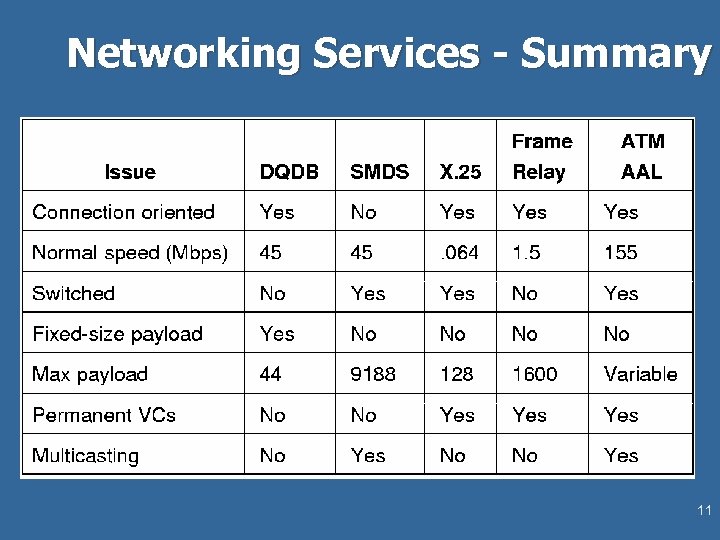 Networking Services - Summary

| Issue | DQDB | SMDS | X.25 | Frame Relay | ATM AAL |
|---|---|---|---|---|---|
| Connection oriented | Yes | No | Yes | Yes | Yes |
| Normal speed (Mbps) | 45 | 45 | .064 | 1.5 | 155 |
| Switched | No | Yes | Yes | No | Yes |
| Fixed-size payload | Yes | No | No | No | No |
| Max payload | 44 | 9188 | 128 | 1600 | Variable |
| Permanent VCs | No | No | Yes | Yes | Yes |
| Multicasting | No | Yes | No | No | Yes |

11